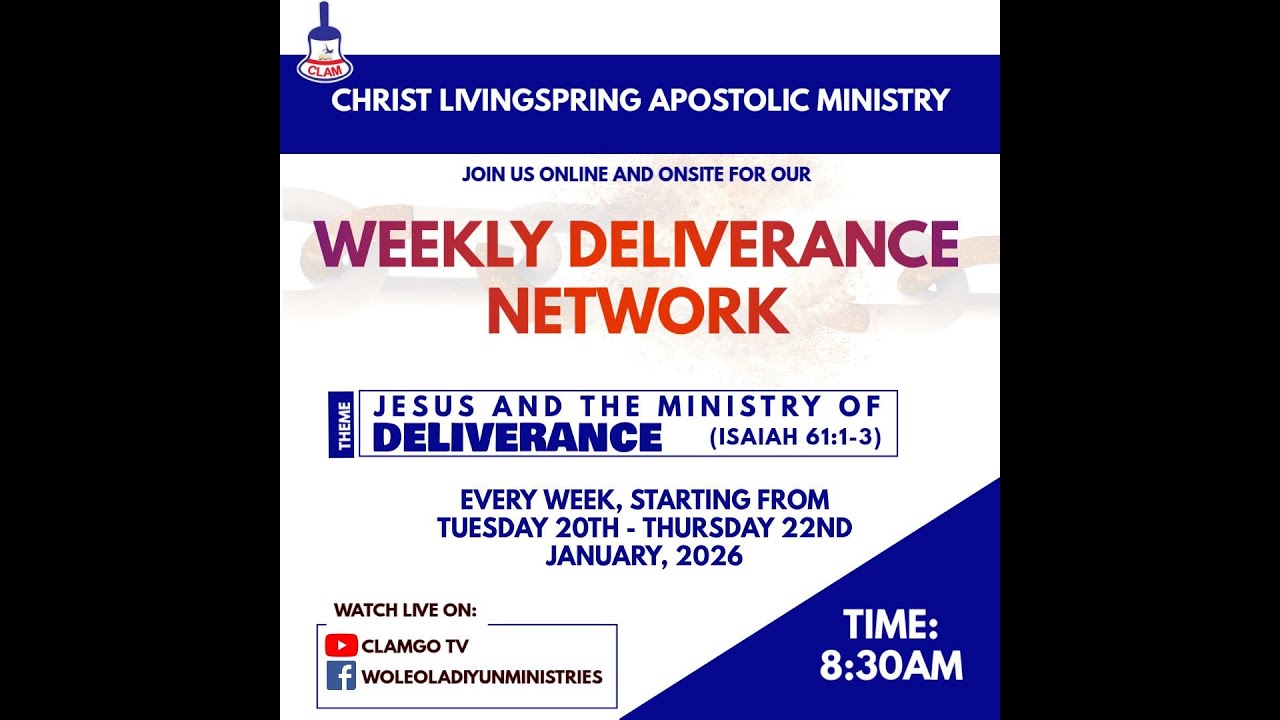 CLAM

CHRIST LIVINGSPRING APOSTOLIC MINISTRY

JOIN US ONLINE AND ONSITE FOR OUR

WEEKLY DELIVERANCE NETWORK

THEME
JESUS AND THE MINISTRY OF DELIVERANCE (ISAIAH 61:1-3)

EVERY WEEK, STARTING FROM TUESDAY 20TH - THURSDAY 22ND JANUARY, 2026

WATCH LIVE ON:
CLAMGO TV
WOLEOLADIYUNMINISTRIES

TIME: 8:30AM